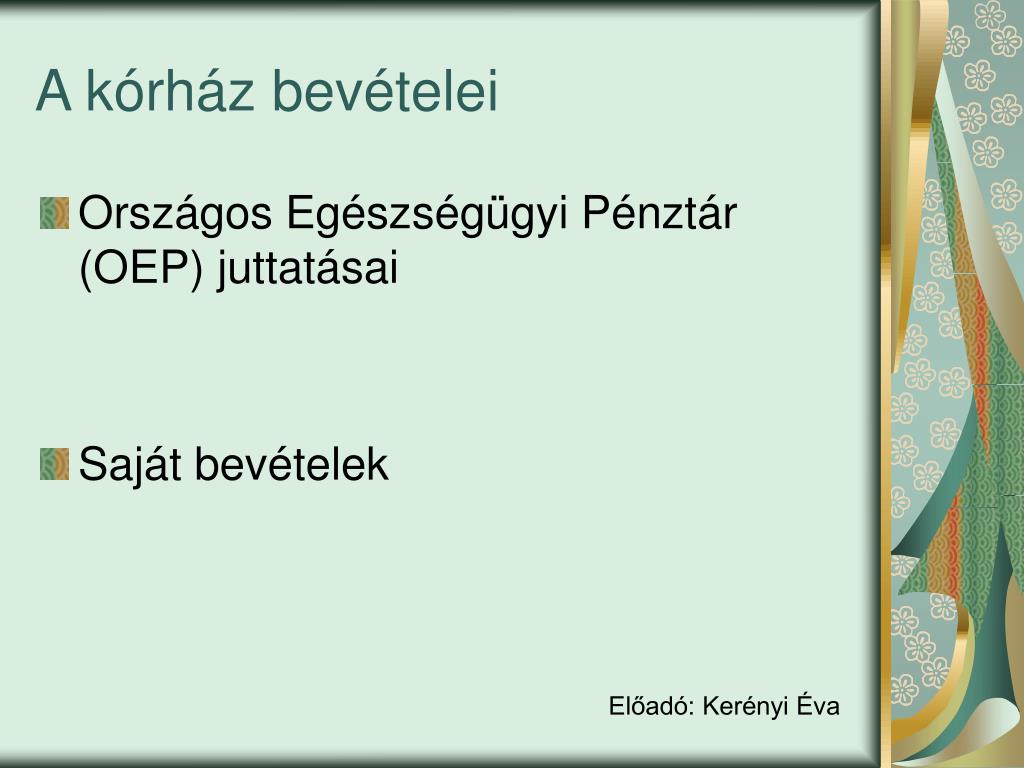 A kórház bevételei

Országos Egészségügyi Pénztár (OEP) juttatásai

Saját bevételek

Előadó: Kerényi Éva